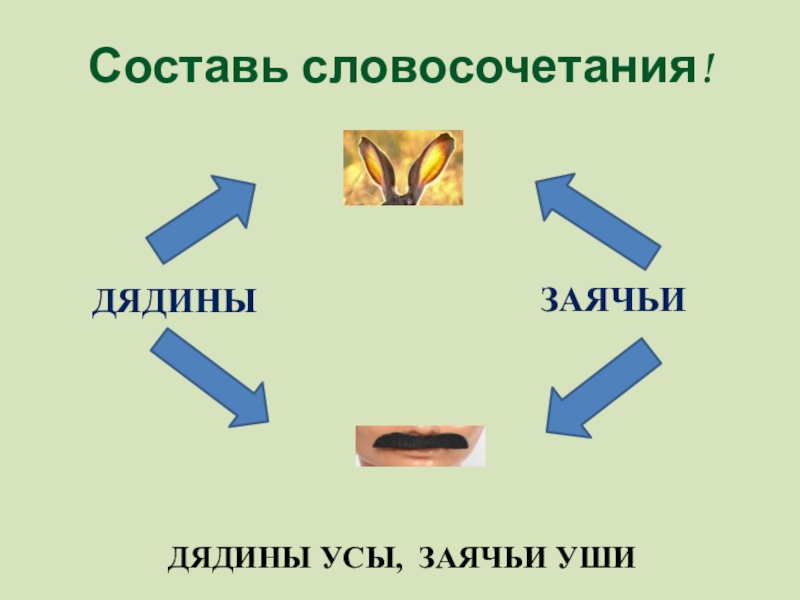 Составь словосочетания!

ДЯДИНЫ

ЗАЯЧЬИ

ДЯДИНЫ УСЫ, ЗАЯЧЬИ УШИ